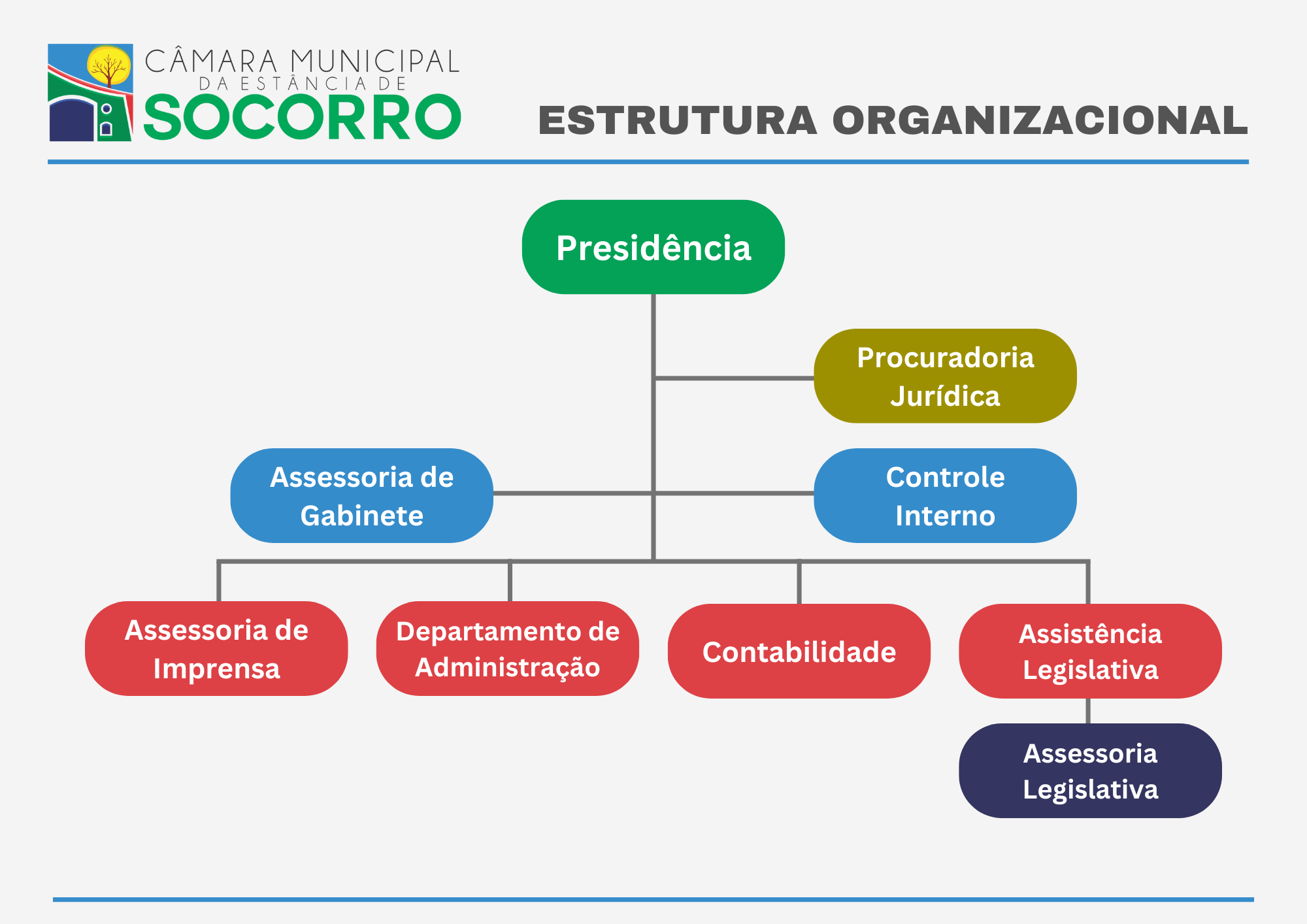 CÂMARA MUNICIPAL
DA ESTÂNCIA DE
SOCORRO

ESTRUTURA ORGANIZACIONAL

Presidência

Procuradoria Jurídica

Assessoria de Gabinete

Controle Interno

Assessoria de Imprensa

Departamento de Administração

Contabilidade

Assistência Legislativa

Assessoria Legislativa